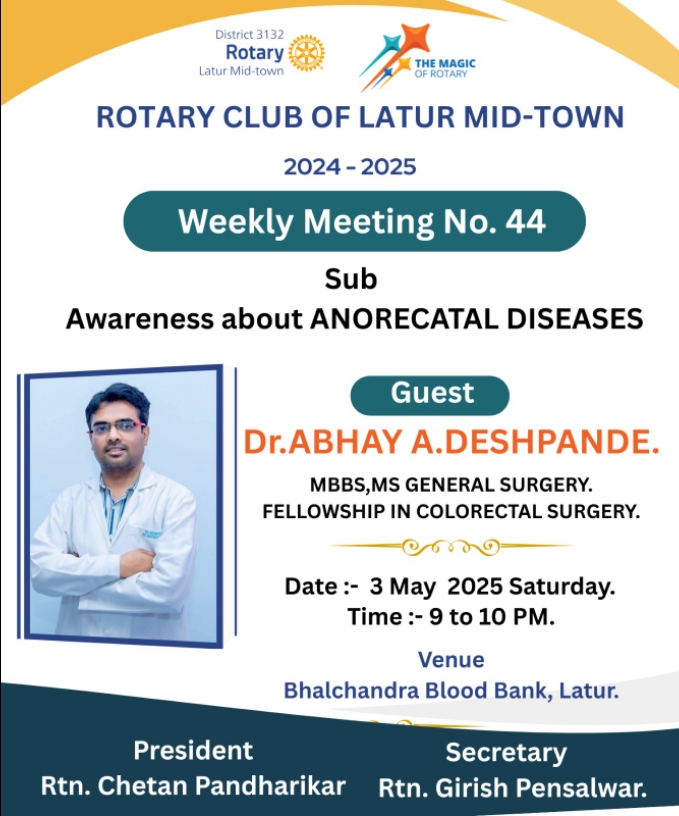 District 3132
Rotary
Latur Mid-town

THE MAGIC OF ROTARY

ROTARY CLUB OF LATUR MID-TOWN

2024 - 2025

Weekly Meeting No. 44

Sub
Awareness about ANORECATAL DISEASES

Guest

Dr.ABHAY A.DESHPANDE.

MBBS,MS GENERAL SURGERY.
FELLOWSHIP IN COLORECTAL SURGERY.

Date :- 3 May 2025 Saturday.
Time :- 9 to 10 PM.

Venue
Bhalchandra Blood Bank, Latur.

President
Rtn. Chetan Pandharikar

Secretary
Rtn. Girish Pensalwar.